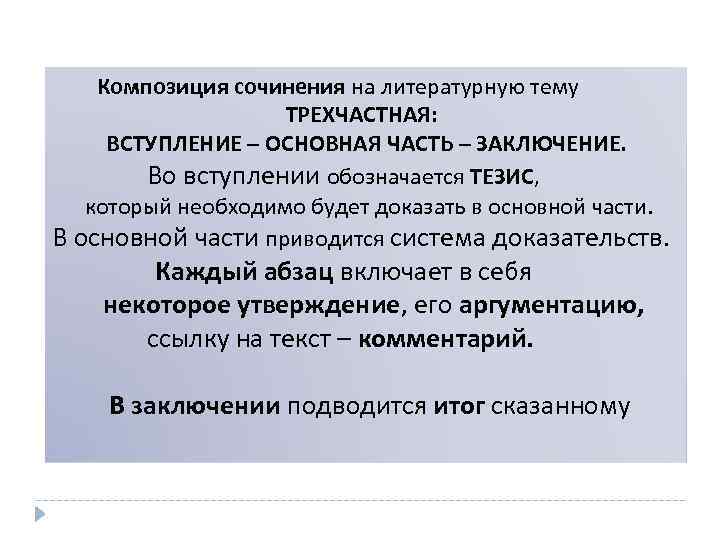 Композиция сочинения на литературную тему
ТРЕХЧАСТНАЯ:
ВСТУПЛЕНИЕ – ОСНОВНАЯ ЧАСТЬ – ЗАКЛЮЧЕНИЕ.
Во вступлении обозначается ТЕЗИС,
который необходимо будет доказать в основной части.
В основной части приводится система доказательств.
Каждый абзац включает в себя
некоторое утверждение, его аргументацию,
ссылку на текст – комментарий.

В заключении подводится итог сказанному